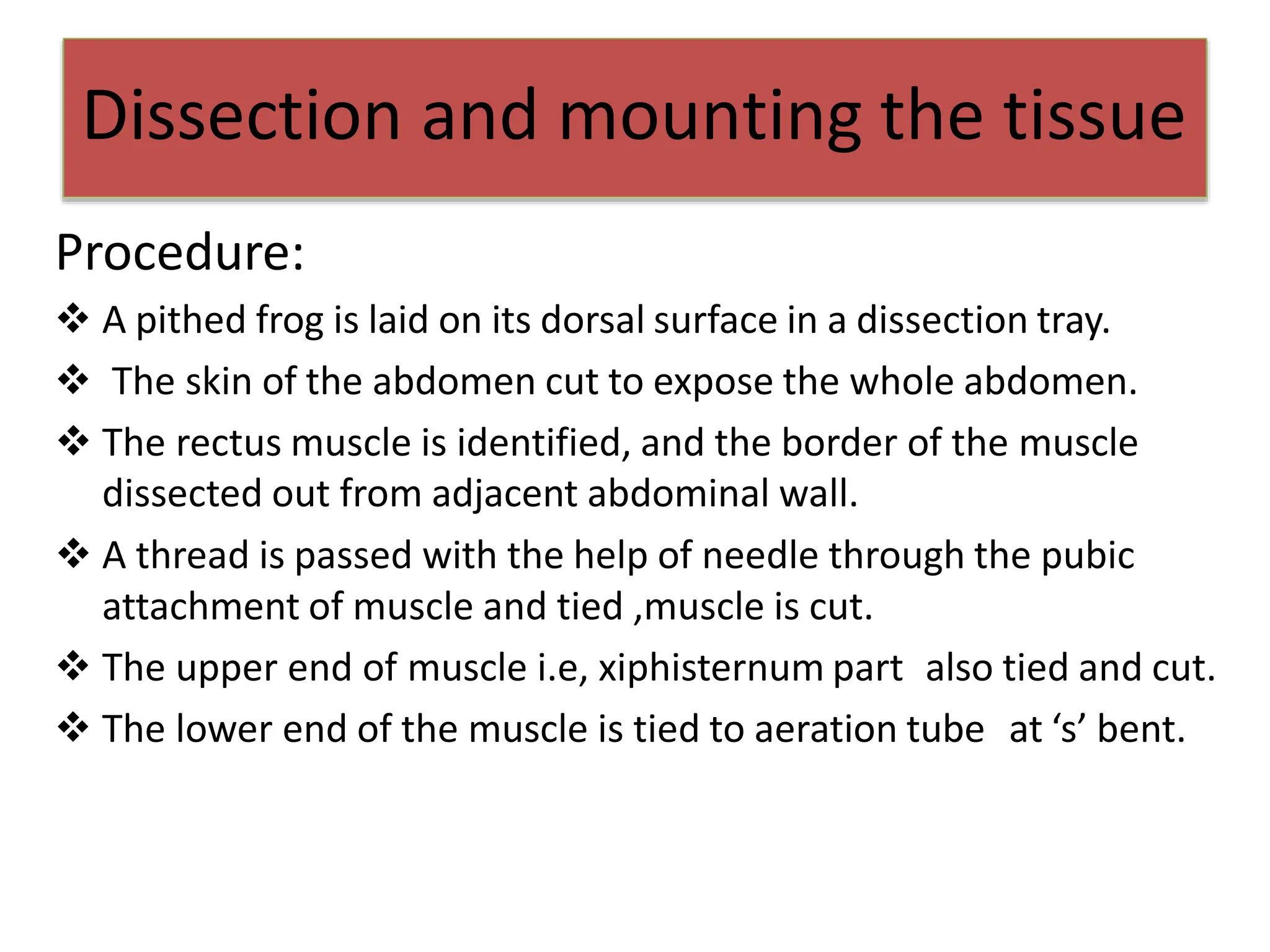 Dissection and mounting the tissue

Procedure:

❖ A pithed frog is laid on its dorsal surface in a dissection tray.

❖ The skin of the abdomen cut to expose the whole abdomen.

❖ The rectus muscle is identified, and the border of the muscle dissected out from adjacent abdominal wall.

❖ A thread is passed with the help of needle through the pubic attachment of muscle and tied ,muscle is cut.

❖ The upper end of muscle i.e, xiphisternum part also tied and cut.

❖ The lower end of the muscle is tied to aeration tube at ‘s’ bent.